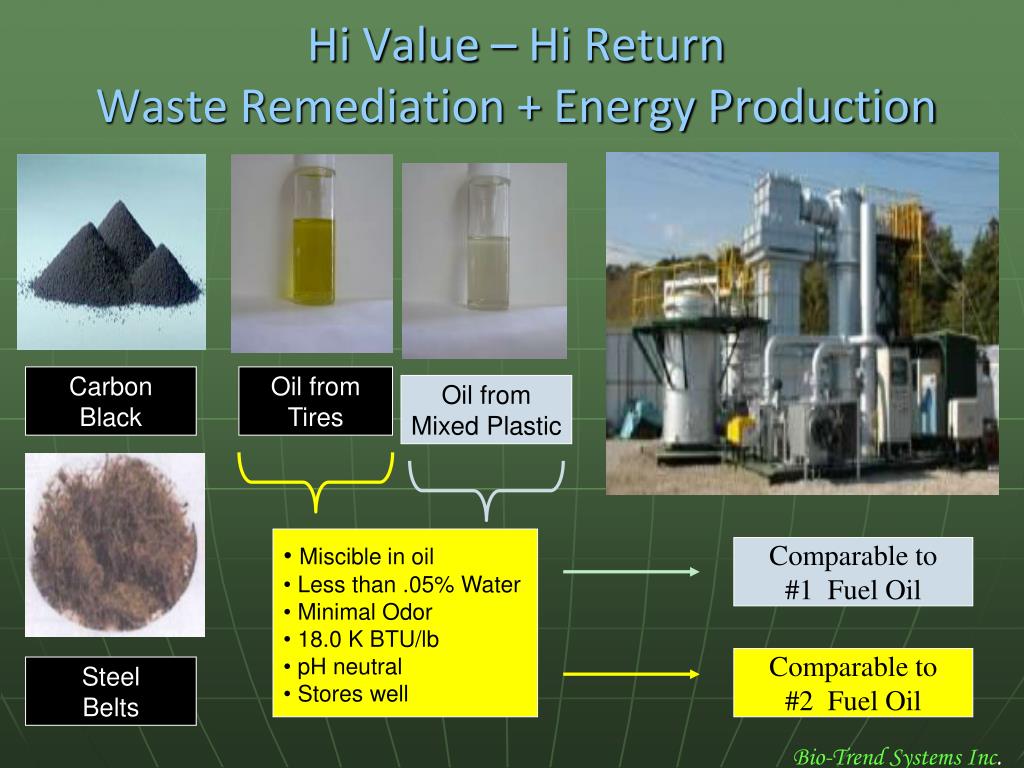 Hi Value – Hi Return
Waste Remediation + Energy Production

Carbon Black

Oil from Tires

Oil from Mixed Plastic

Steel Belts

• Miscible in oil
• Less than .05% Water
• Minimal Odor
• 18.0 K BTU/lb
• pH neutral
• Stores well

Comparable to #1 Fuel Oil

Comparable to #2 Fuel Oil

Bio-Trend Systems Inc.